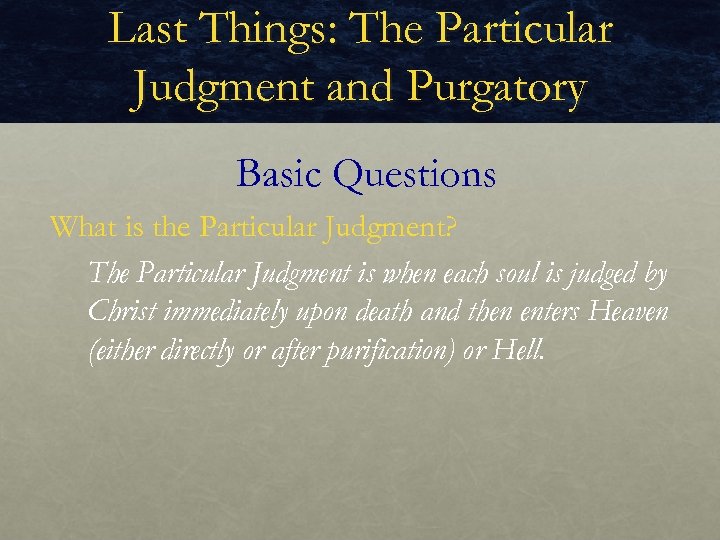 Last Things: The Particular Judgment and Purgatory

Basic Questions

What is the Particular Judgment?

The Particular Judgment is when each soul is judged by Christ immediately upon death and then enters Heaven (either directly or after purification) or Hell.